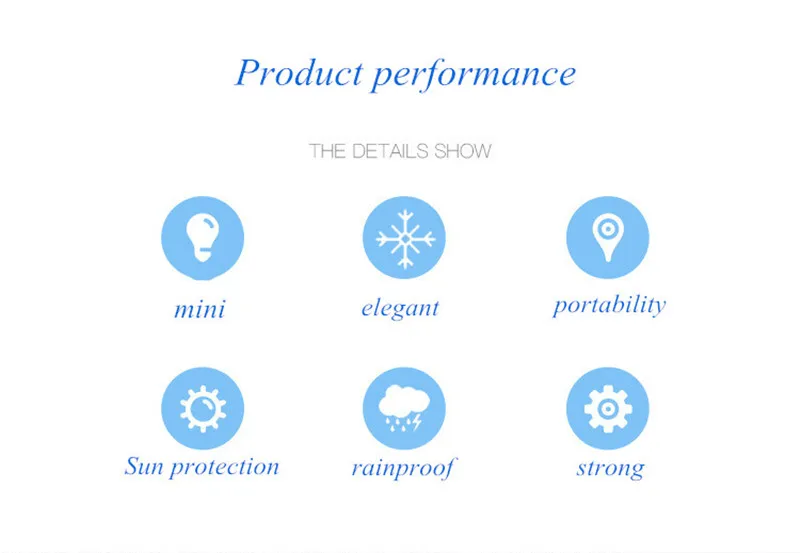 Product performance

THE DETAILS SHOW

mini

elegant

portability

Sun protection

rainproof

strong